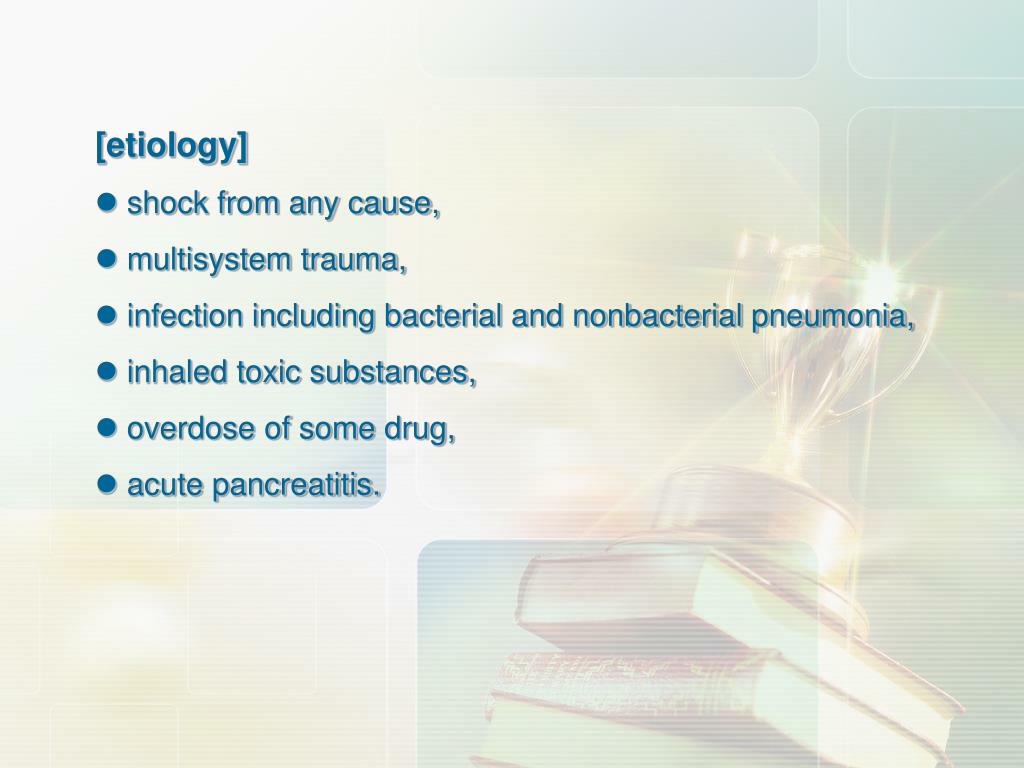 [etiology]

● shock from any cause,

● multisystem trauma,

● infection including bacterial and nonbacterial pneumonia,

● inhaled toxic substances,

● overdose of some drug,

● acute pancreatitis.